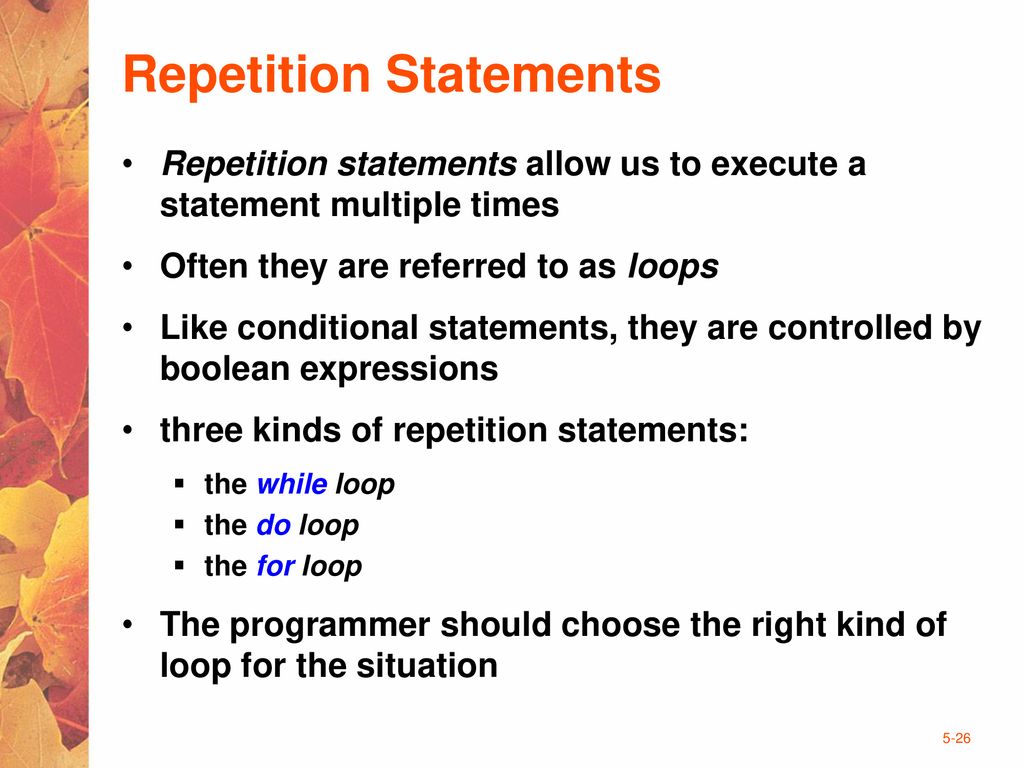 Repetition Statements

• Repetition statements allow us to execute a statement multiple times

• Often they are referred to as loops

• Like conditional statements, they are controlled by boolean expressions

• three kinds of repetition statements:

▪ the while loop
▪ the do loop
▪ the for loop

• The programmer should choose the right kind of loop for the situation

5-26